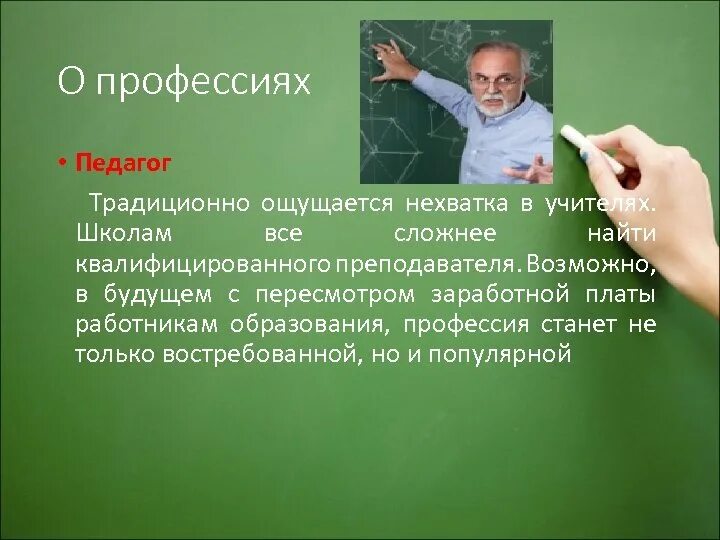 О профессиях

• Педагог

Традиционно ощущается нехватка в учителях. Школам все сложнее найти квалифицированного преподавателя. Возможно, в будущем с пересмотром заработной платы работникам образования, профессия станет не только востребованной, но и популярной